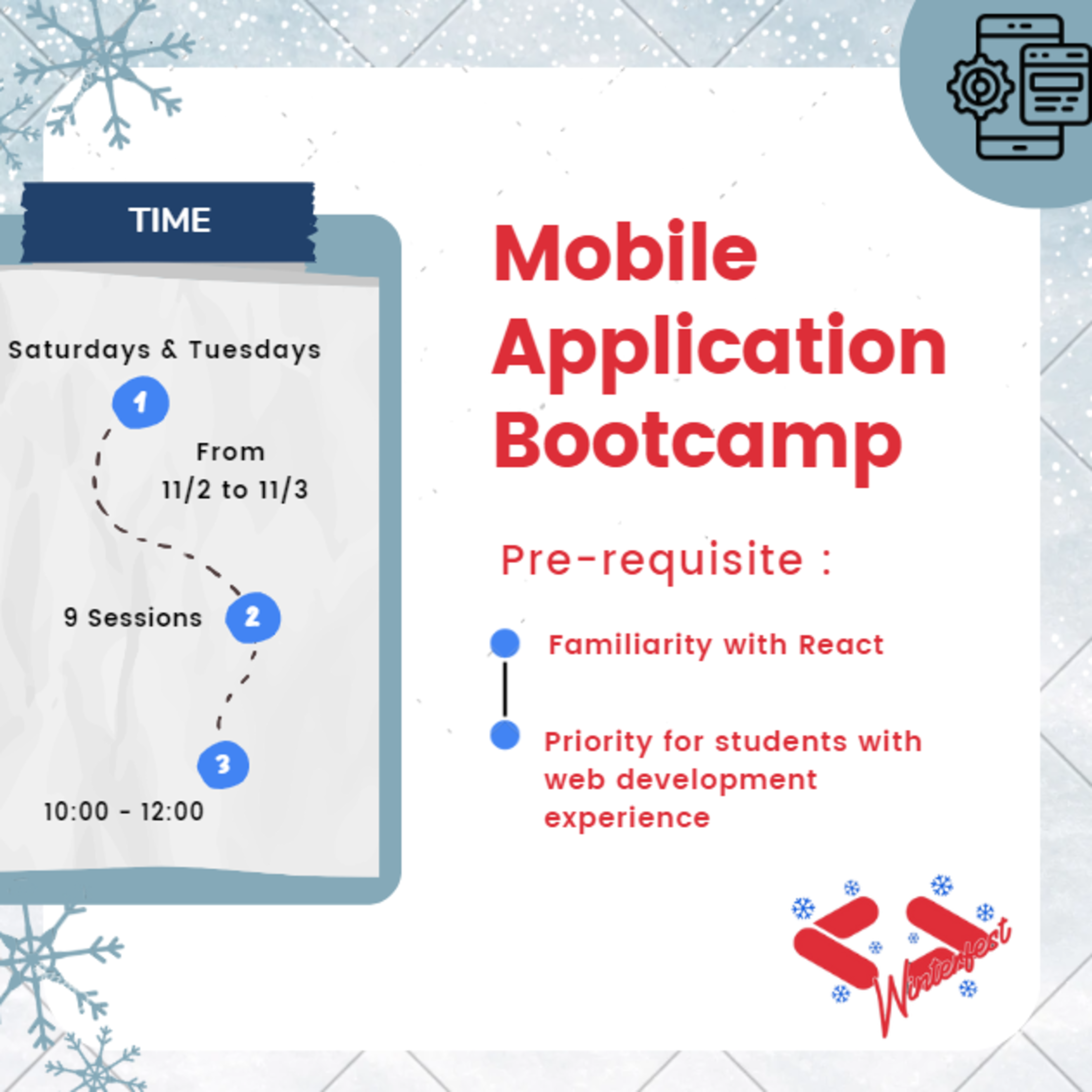 TIME

Saturdays & Tuesdays

1

From
11/2 to 11/3

9 Sessions

2

3

10:00 - 12:00

Mobile Application Bootcamp

Pre-requisite :

Familiarity with React

Priority for students with web development experience

Winterfest